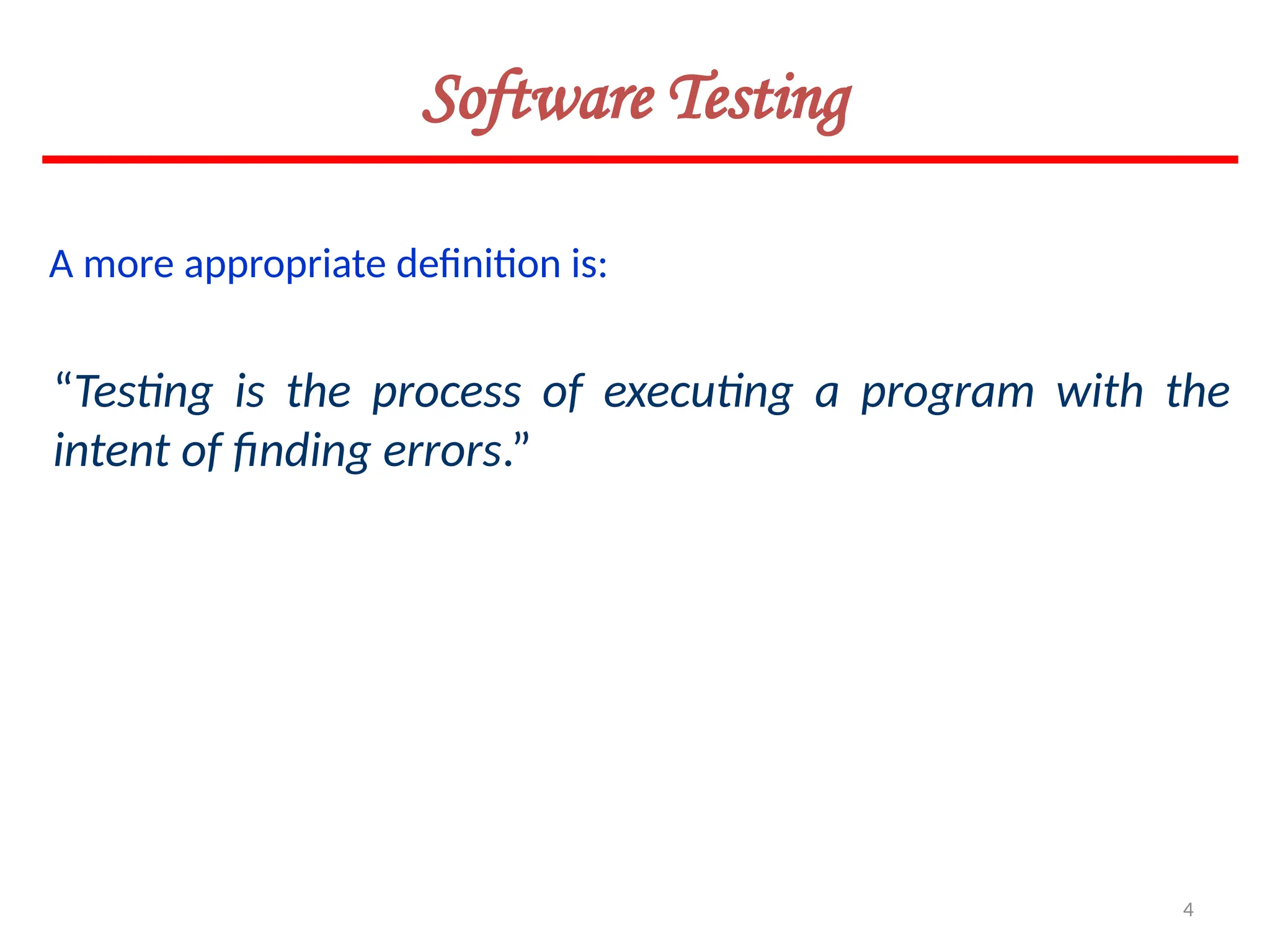 Software Testing

A more appropriate definition is:

“Testing is the process of executing a program with the intent of finding errors.”

4